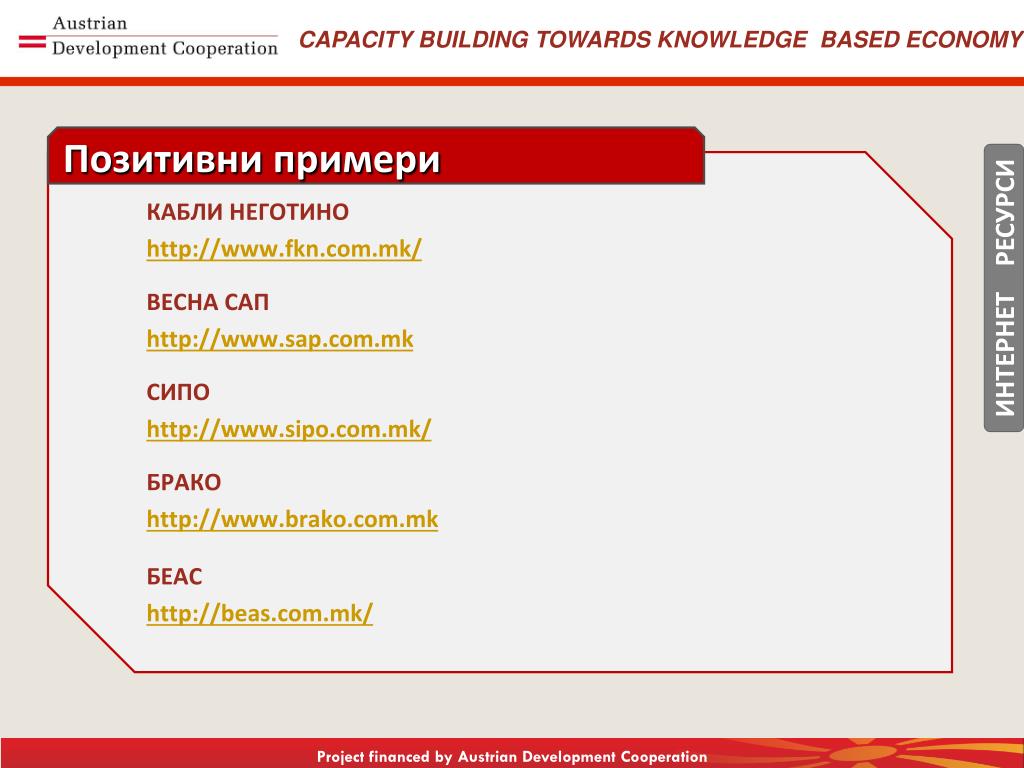 Austrian
Development Cooperation

CAPACITY BUILDING TOWARDS KNOWLEDGE BASED ECONOMY

Позитивни примери

КАБЛИ НЕГОТИНО
http://www.fkn.com.mk/

ВЕСНА САП
http://www.sap.com.mk

СИПО
http://www.sipo.com.mk/

БРАКО
http://www.brako.com.mk

БЕАС
http://beas.com.mk/

ИНТЕРНЕТ РЕСУРСИ

Project financed by Austrian Development Cooperation